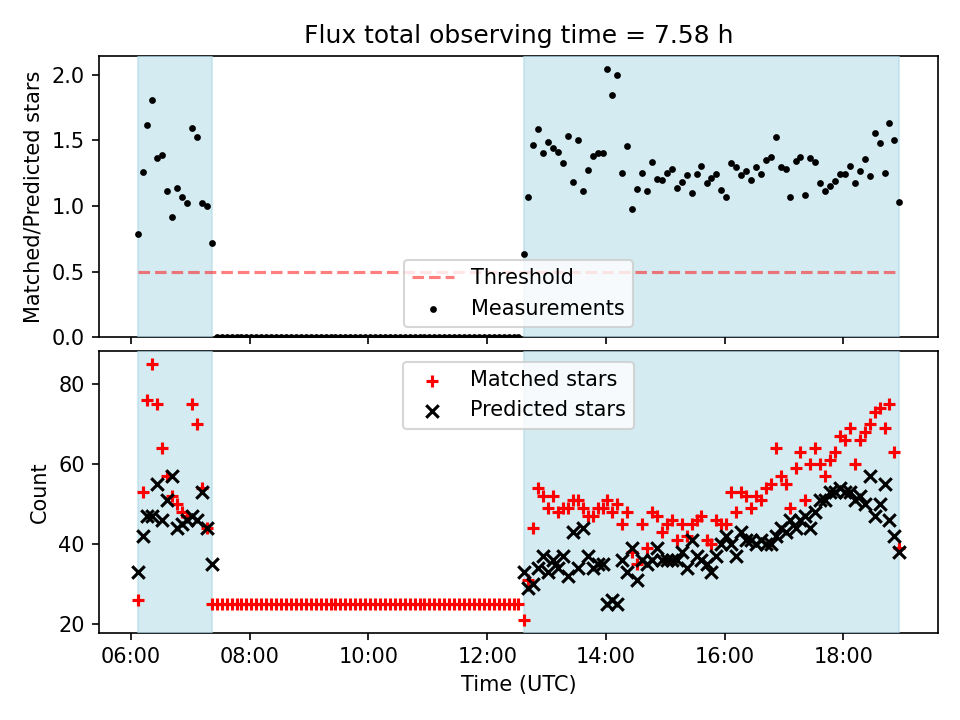 Flux total observing time = 7.58 h

Matched/Predicted stars

2.0
1.5
1.0
0.5
0.0

Threshold
Measurements

Count

80
60
40
20

Matched stars
Predicted stars

06:00 08:00 10:00 12:00 14:00 16:00 18:00

Time (UTC)